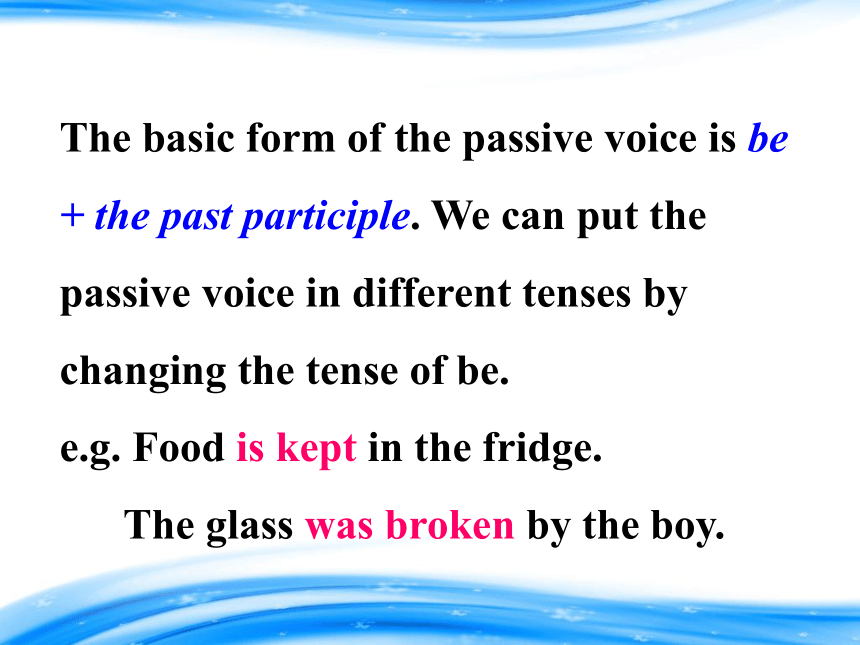 The basic form of the passive voice is be + the past participle. We can put the passive voice in different tenses by changing the tense of be.

e.g. Food is kept in the fridge.

The glass was broken by the boy.